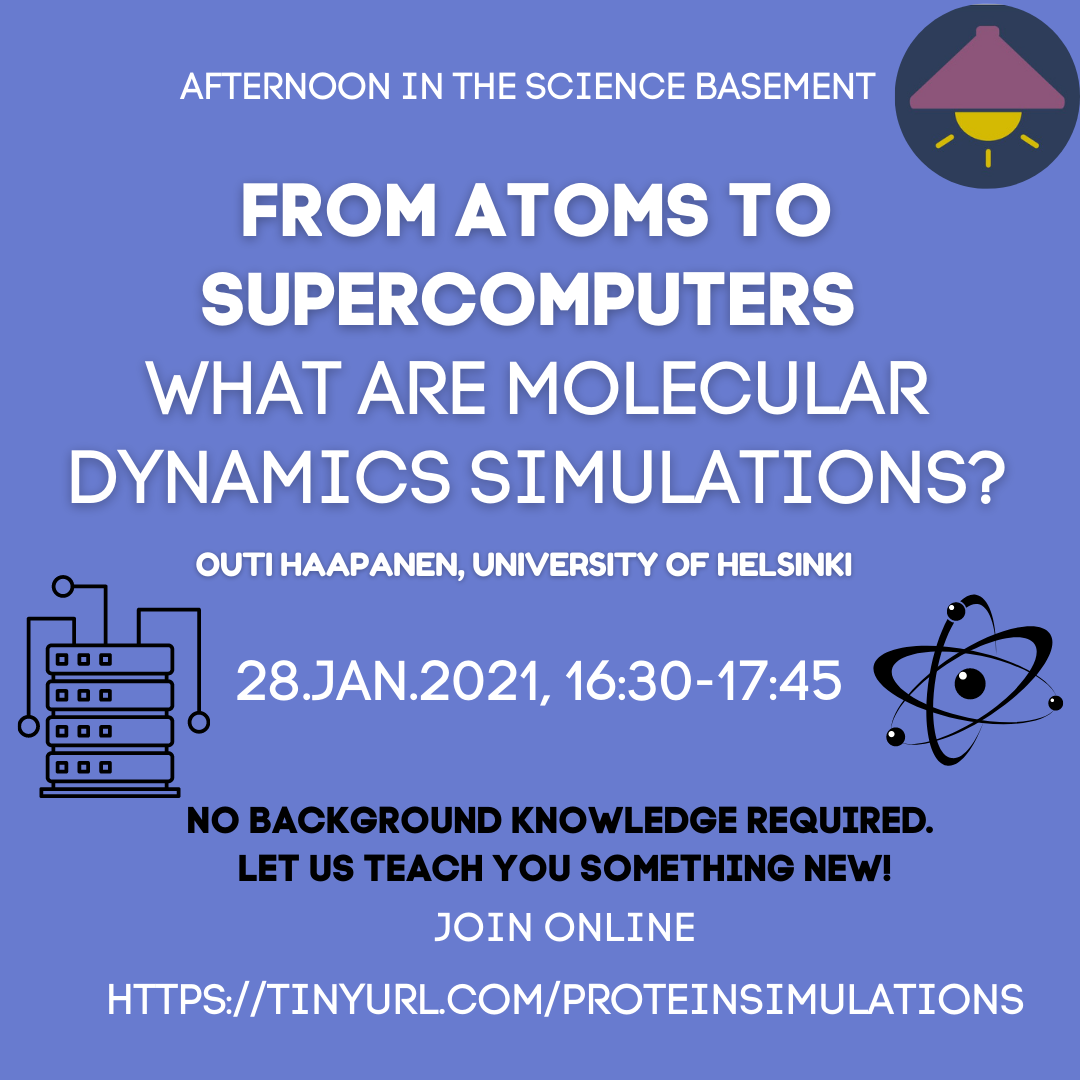 AFTERNOON IN THE SCIENCE BASEMENT

FROM ATOMS TO SUPERCOMPUTERS
WHAT ARE MOLECULAR DYNAMICS SIMULATIONS?

OUTI HAAPANEN, UNIVERSITY OF HELSINKI

28.JAN.2021, 16:30-17:45

NO BACKGROUND KNOWLEDGE REQUIRED.
LET US TEACH YOU SOMETHING NEW!

JOIN ONLINE

HTTPS://TINYURL.COM/PROTEINSIMULATIONS